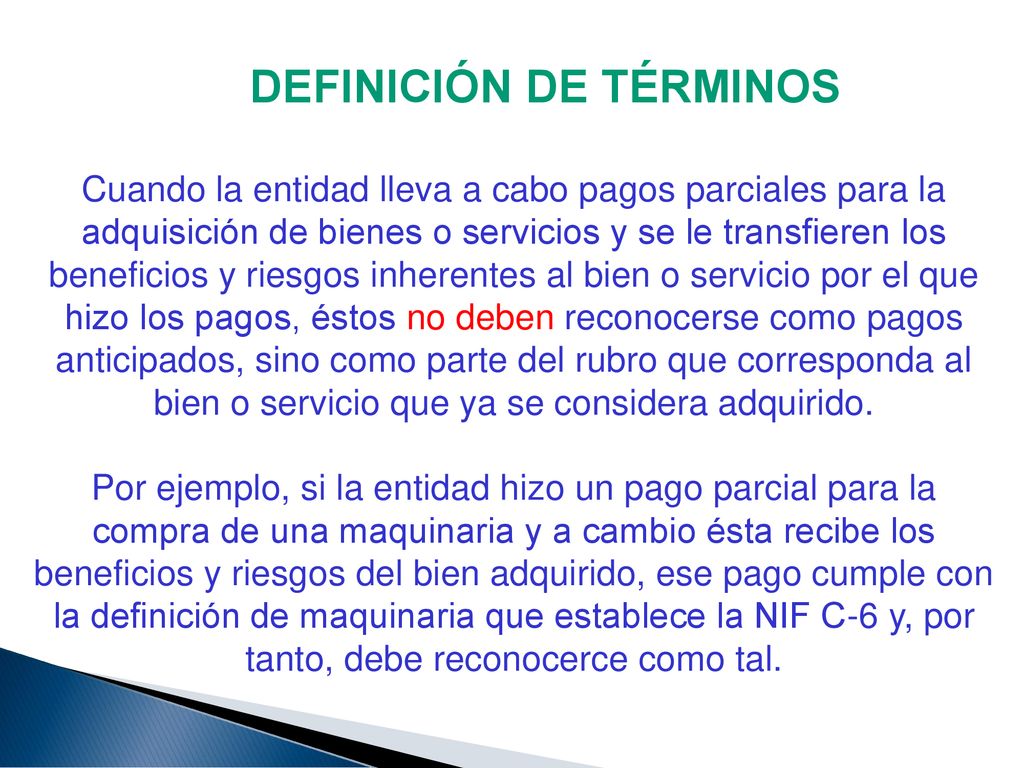 DEFINICIÓN DE TÉRMINOS

Cuando la entidad lleva a cabo pagos parciales para la adquisición de bienes o servicios y se le transfieren los beneficios y riesgos inherentes al bien o servicio por el que hizo los pagos, éstos no deben reconocerse como pagos anticipados, sino como parte del rubro que corresponda al bien o servicio que ya se considera adquirido.

Por ejemplo, si la entidad hizo un pago parcial para la compra de una maquinaria y a cambio ésta recibe los beneficios y riesgos del bien adquirido, ese pago cumple con la definición de maquinaria que establece la NIF C-6 y, por tanto, debe reconocerce como tal.